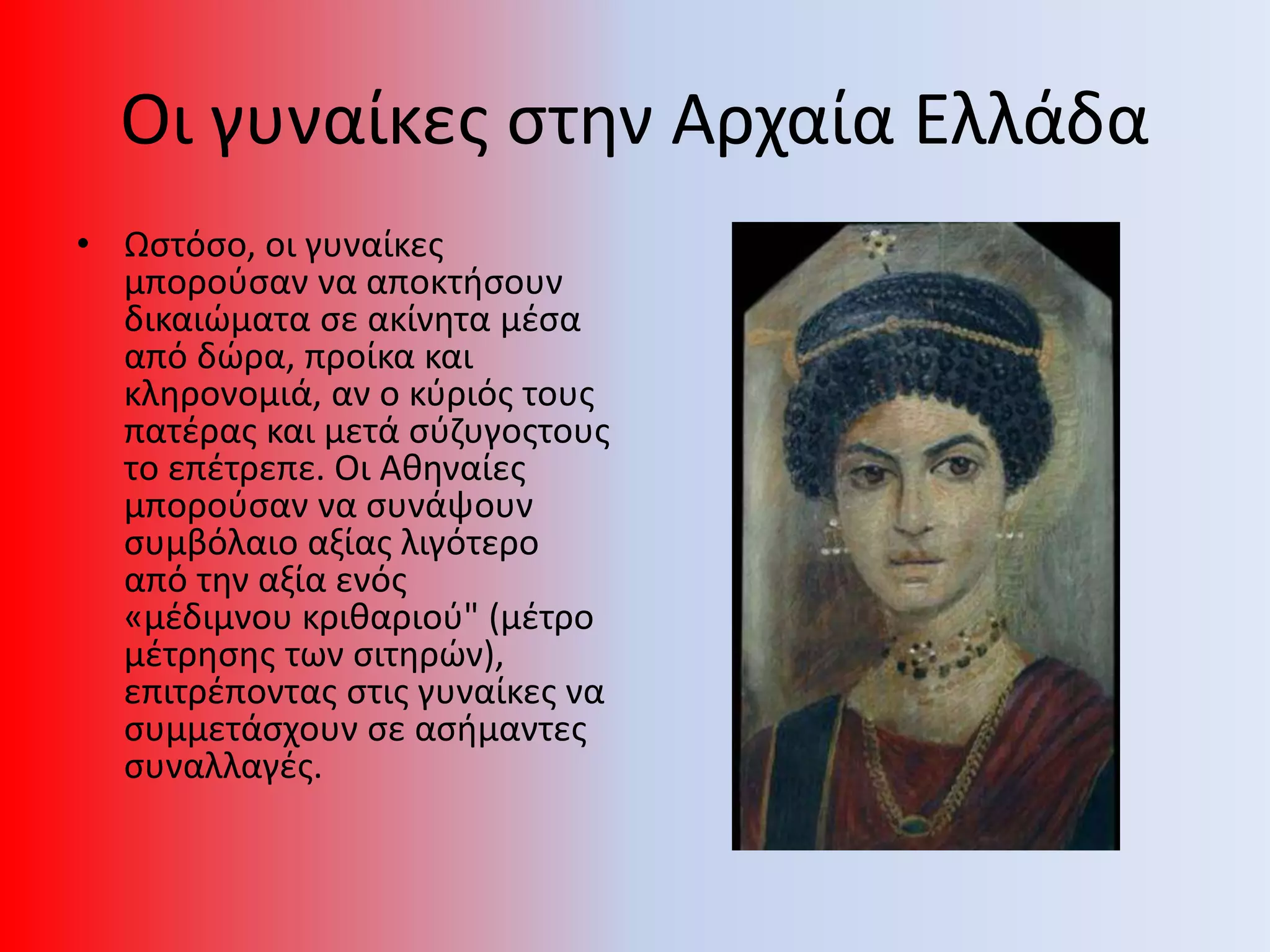 Οι γυναίκες στην Αρχαία Ελλάδα

• Ωστόσο, οι γυναίκες μπορούσαν να αποκτήσουν δικαιώματα σε ακίνητα μέσα από δώρα, προίκα και κληρονομιά, αν ο κύριός τους πατέρας και μετά σύζυγοςτους το επέτρεπε. Οι Αθηναίες μπορούσαν να συνάψουν συμβόλαιο αξίας λιγότερο από την αξία ενός «μέδιμνου κριθαριού" (μέτρο μέτρησης των σιτηρών), επιτρέποντας στις γυναίκες να συμμετάσχουν σε ασήμαντες συναλλαγές.